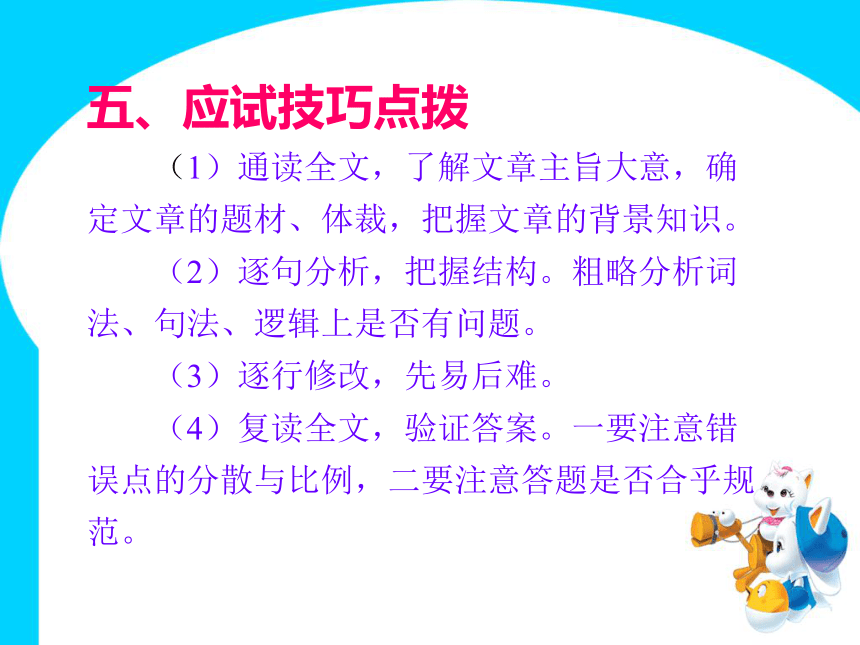 五、应试技巧点拨

（1）通读全文，了解文章主旨大意，确定文章的题材、体裁，把握文章的背景知识。

（2）逐句分析，把握结构。粗略分析词法、句法、逻辑上是否有问题。

（3）逐行修改，先易后难。

（4）复读全文，验证答案。一要注意错误点的分散与比例，二要注意答题是否合乎规范。